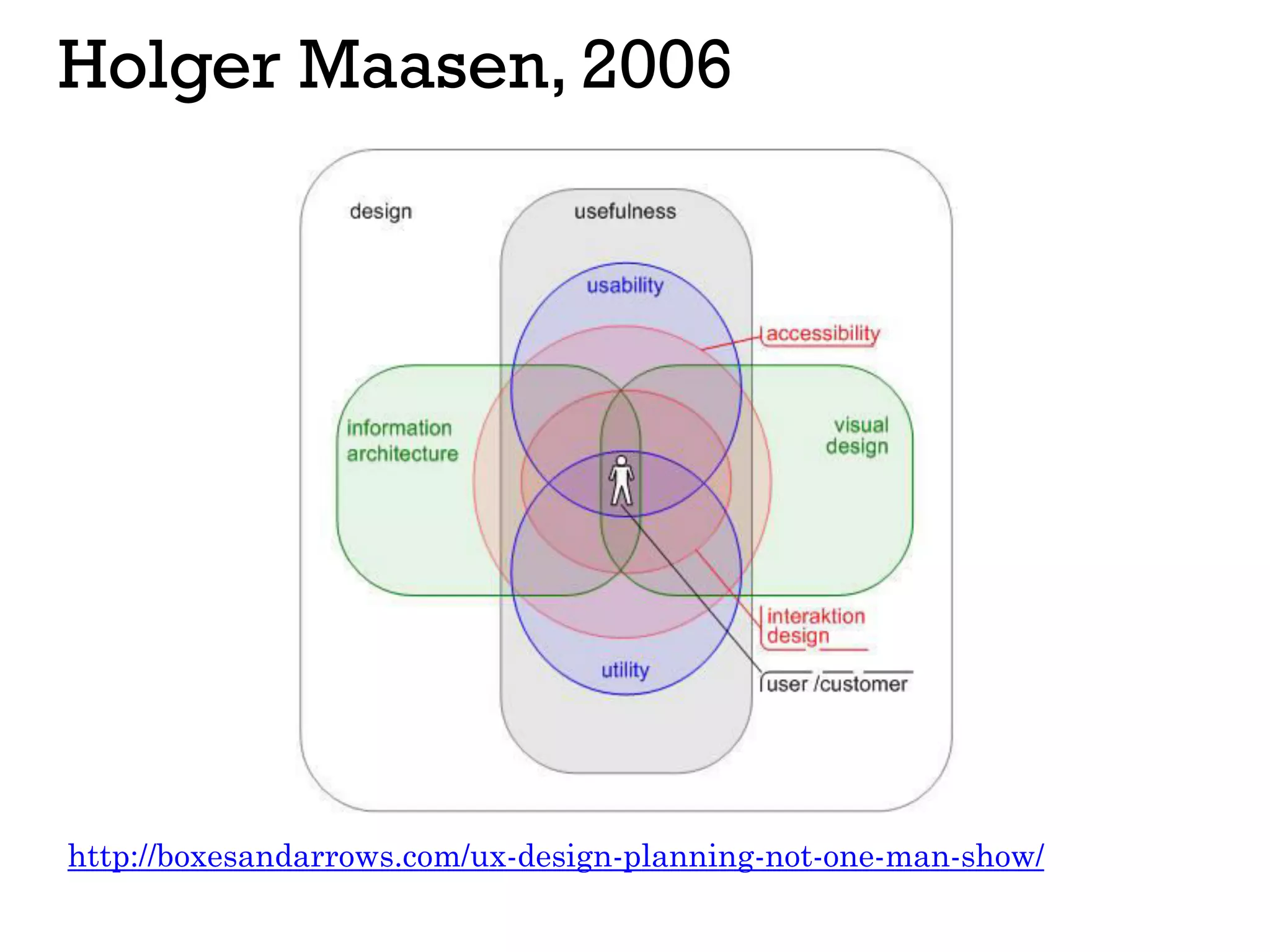 Holger Maasen, 2006

design

usefulness

usability

accessibility

information architecture

visual design

interaktion design

utility

user /customer

http://boxesandarrows.com/ux-design-planning-not-one-man-show/